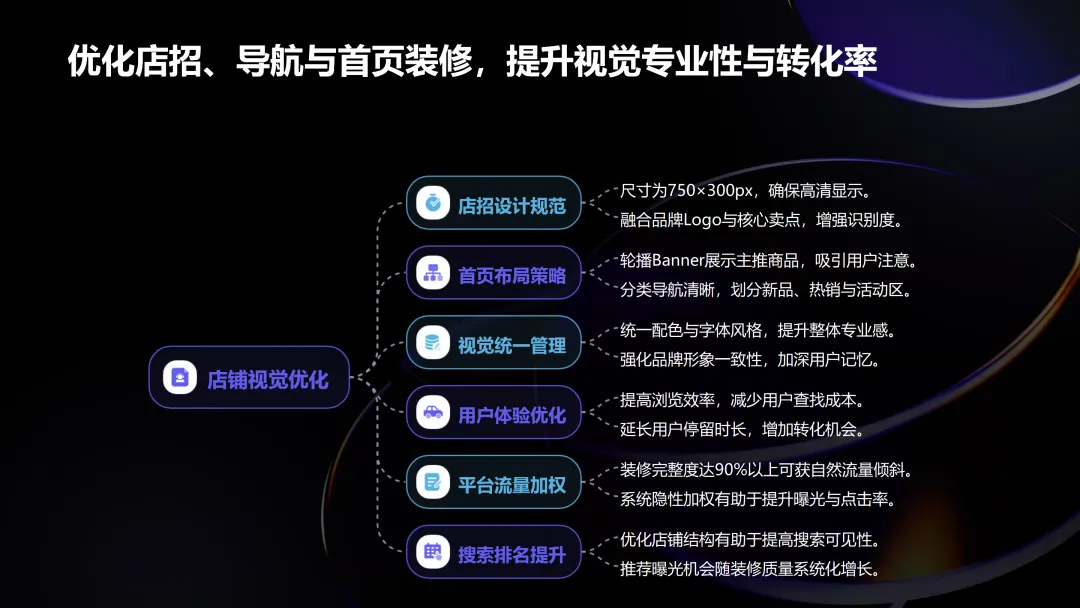 优化店招、导航与首页装修，提升视觉专业性与转化率

店铺视觉优化

店招设计规范
尺寸为750×300px，确保高清显示。
融合品牌Logo与核心卖点，增强识别度。

首页布局策略
轮播Banner展示主推商品，吸引用户注意。
分类导航清晰，划分新品、热销与活动区。

视觉统一管理
统一配色与字体风格，提升整体专业感。
强化品牌形象一致性，加深用户记忆。

用户体验优化
提高浏览效率，减少用户查找成本。
延长用户停留时长，增加转化机会。

平台流量加权
装修完整度达90%以上可获自然流量倾斜。
系统隐性加权有助于提升曝光与点击率。

搜索排名提升
优化店铺结构有助于提高搜索可见性。
推荐曝光机会随装修质量系统化增长。